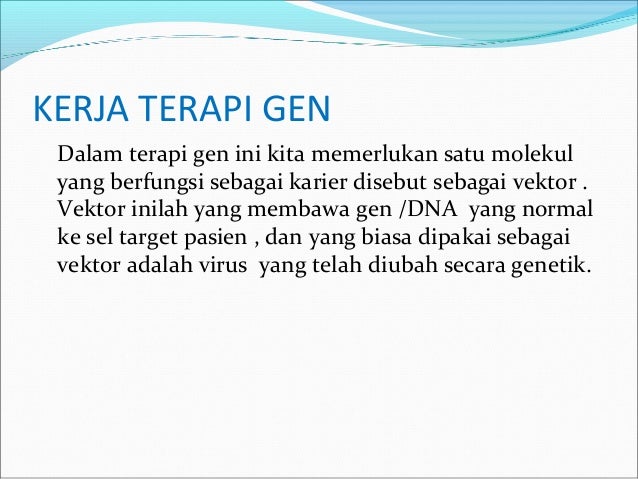 KERJA TERAPI GEN

Dalam terapi gen ini kita memerlukan satu molekul yang berfungsi sebagai karier disebut sebagai vektor . Vektor inilah yang membawa gen /DNA yang normal ke sel target pasien , dan yang biasa dipakai sebagai vektor adalah virus yang telah diubah secara genetik.